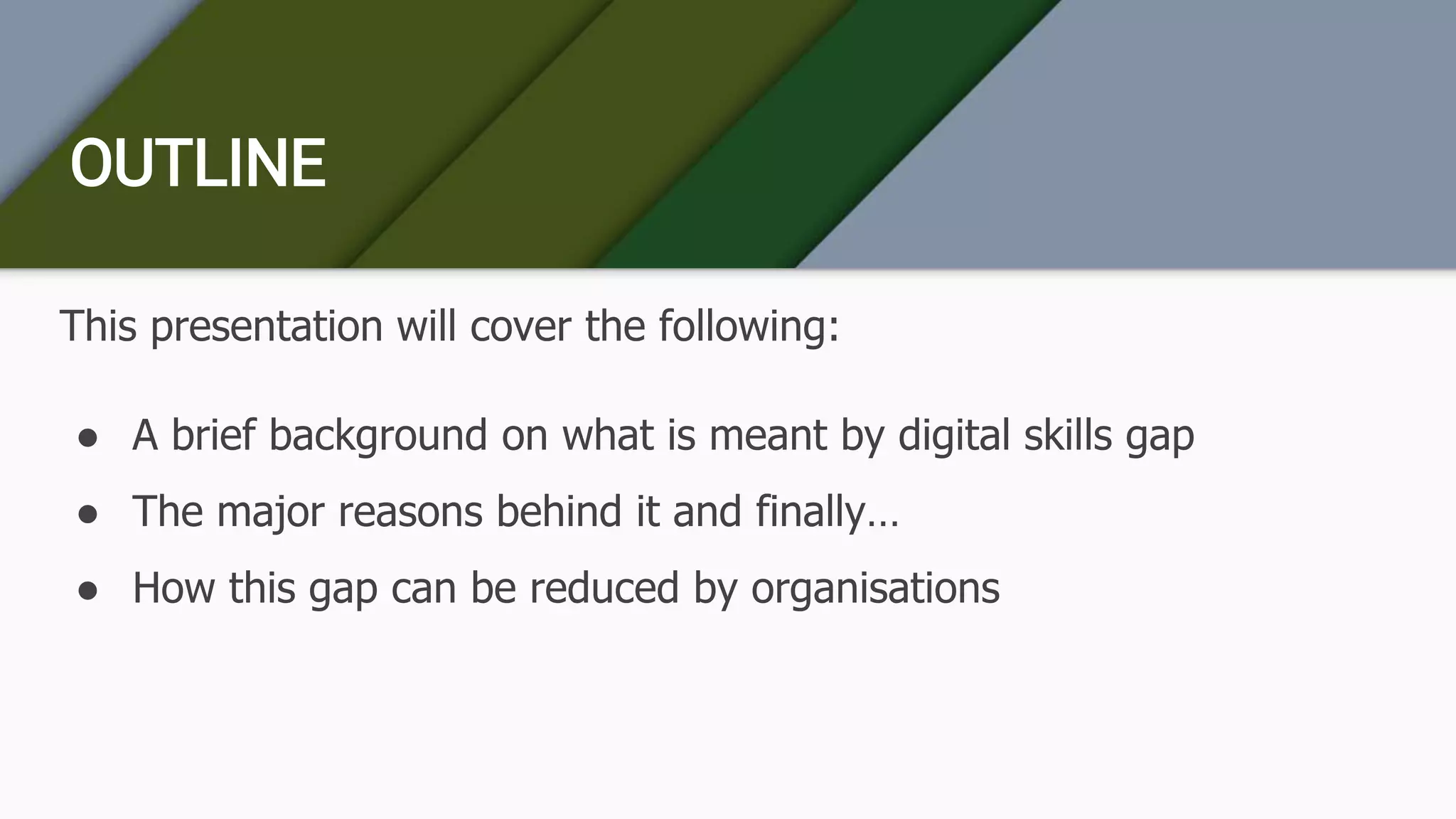 OUTLINE

This presentation will cover the following:

● A brief background on what is meant by digital skills gap
● The major reasons behind it and finally…
● How this gap can be reduced by organisations